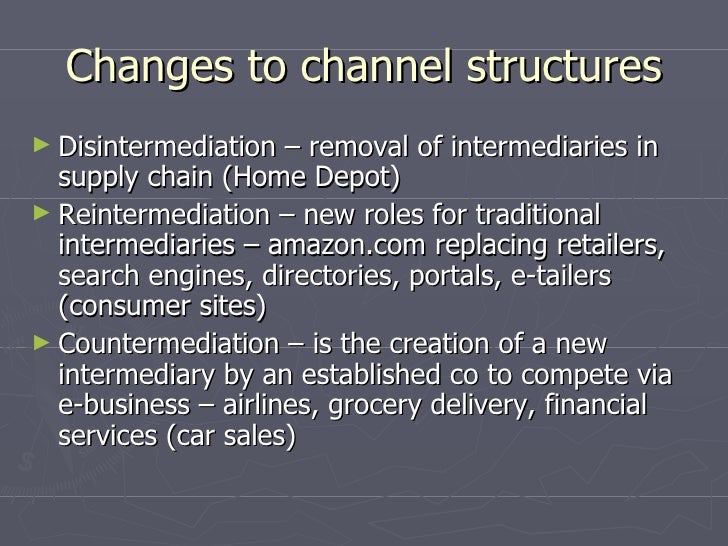 Changes to channel structures

► Disintermediation – removal of intermediaries in supply chain (Home Depot)

► Reintermediation – new roles for traditional intermediaries – amazon.com replacing retailers, search engines, directories, portals, e-tailers (consumer sites)

► Countermediation – is the creation of a new intermediary by an established co to compete via e-business – airlines, grocery delivery, financial services (car sales)